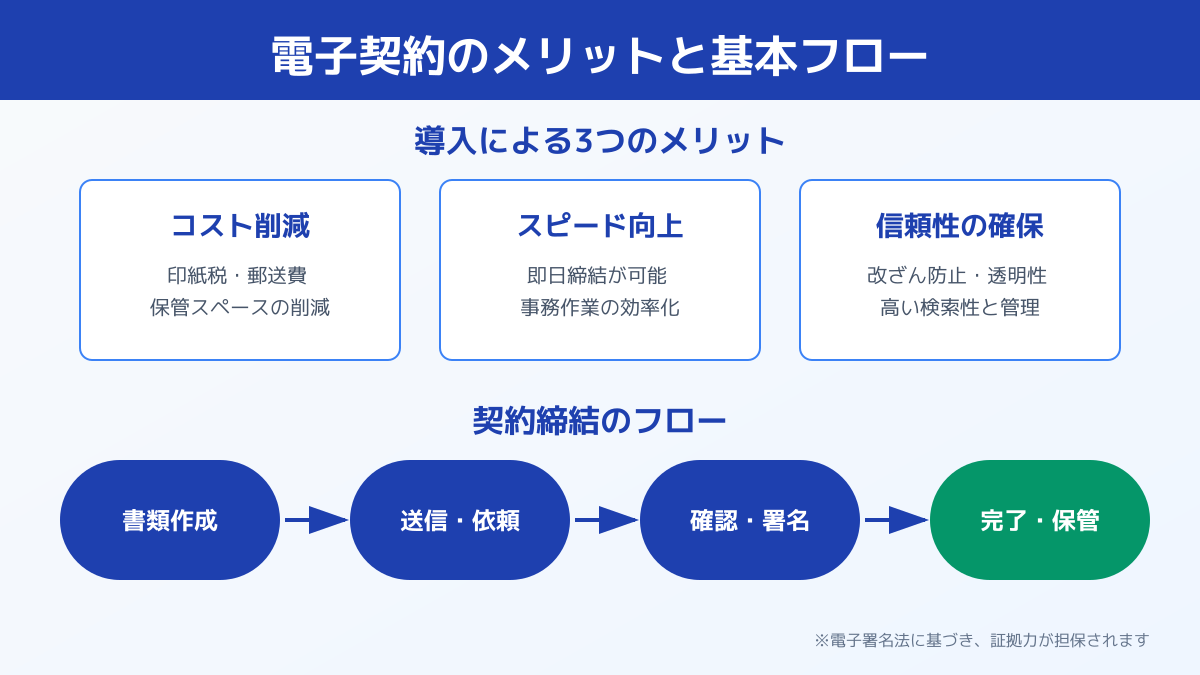 電子契約のメリットと基本フロー

導入による3つのメリット

コスト削減
印紙税・郵送費
保管スペースの削減

スピード向上
即日締結が可能
事務作業の効率化

信頼性の確保
改ざん防止・透明性
高い検索性と管理

契約締結のフロー

書類作成

送信・依頼

確認・署名

完了・保管

※電子署名法に基づき、証拠力が担保されます